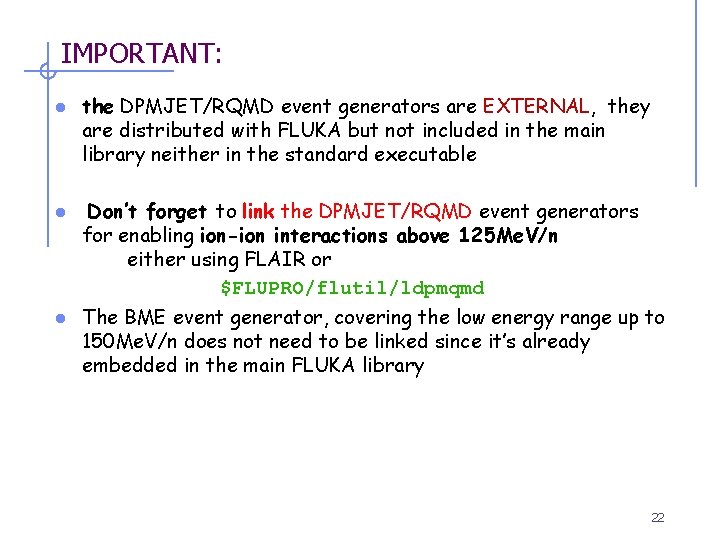 IMPORTANT:

- the DPMJET/RQMD event generators are EXTERNAL, they are distributed with FLUKA but not included in the main library neither in the standard executable

- Don't forget to link the DPMJET/RQMD event generators for enabling ion-ion interactions above 125MeV/n
either using FLAIR or
$FLUPRO/flutil/ldpmqmd

- The BME event generator, covering the low energy range up to 150MeV/n does not need to be linked since it's already embedded in the main FLUKA library

22